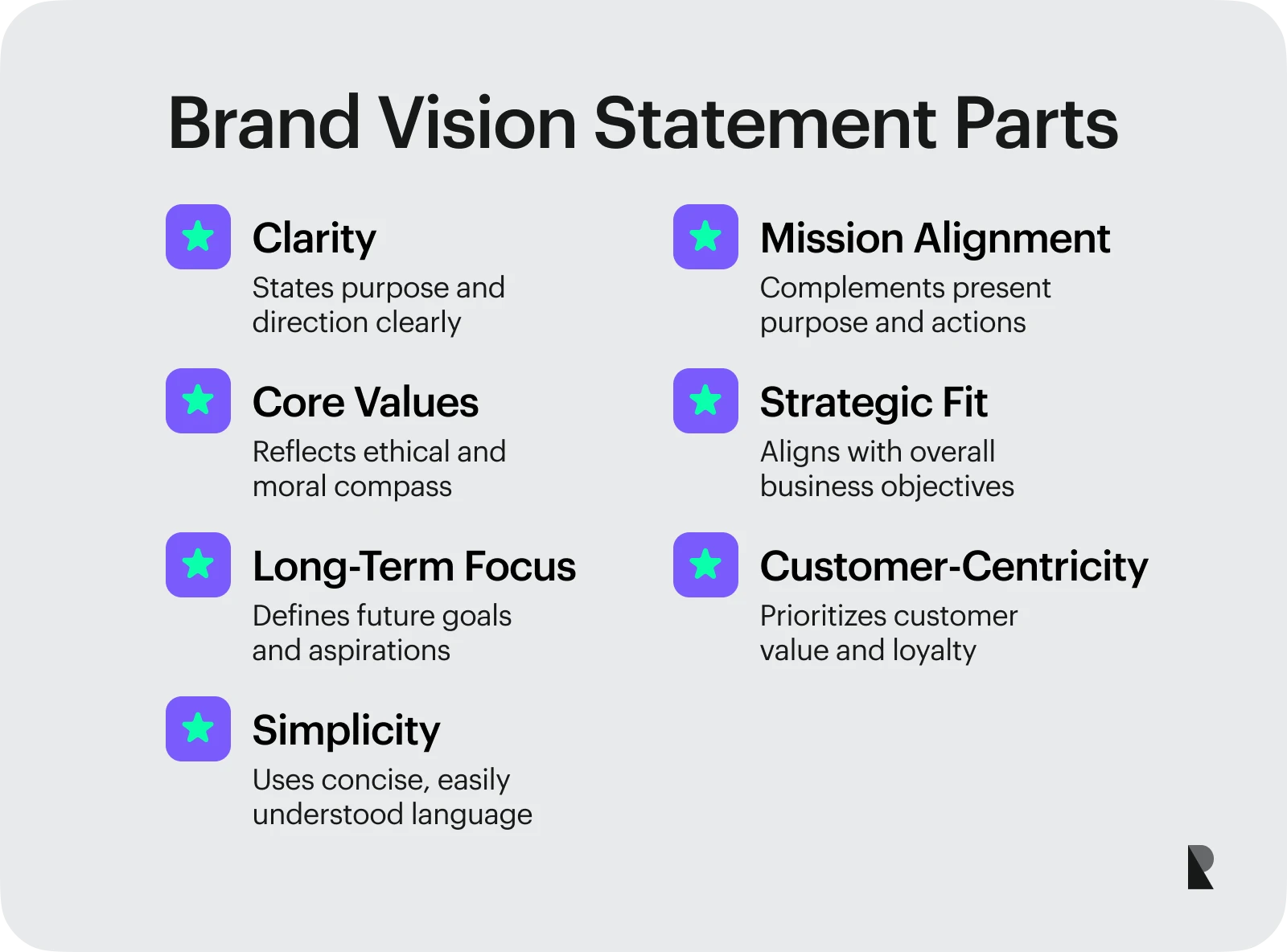 Brand Vision Statement Parts

Clarity
States purpose and direction clearly

Core Values
Reflects ethical and moral compass

Long-Term Focus
Defines future goals and aspirations

Simplicity
Uses concise, easily understood language

Mission Alignment
Complements present purpose and actions

Strategic Fit
Aligns with overall business objectives

Customer-Centricity
Prioritizes customer value and loyalty